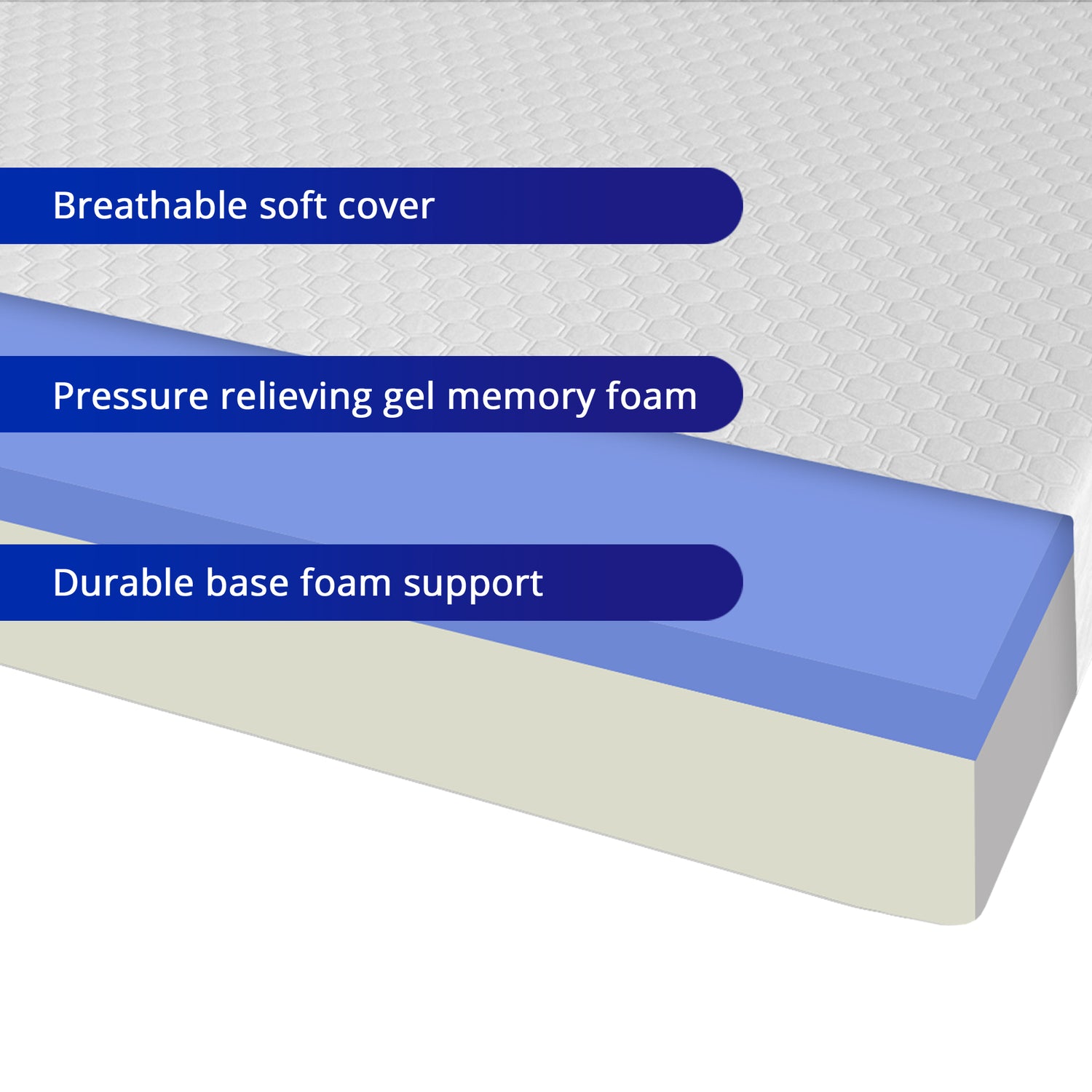 Breathable soft cover

Pressure relieving gel memory foam

Durable base foam support